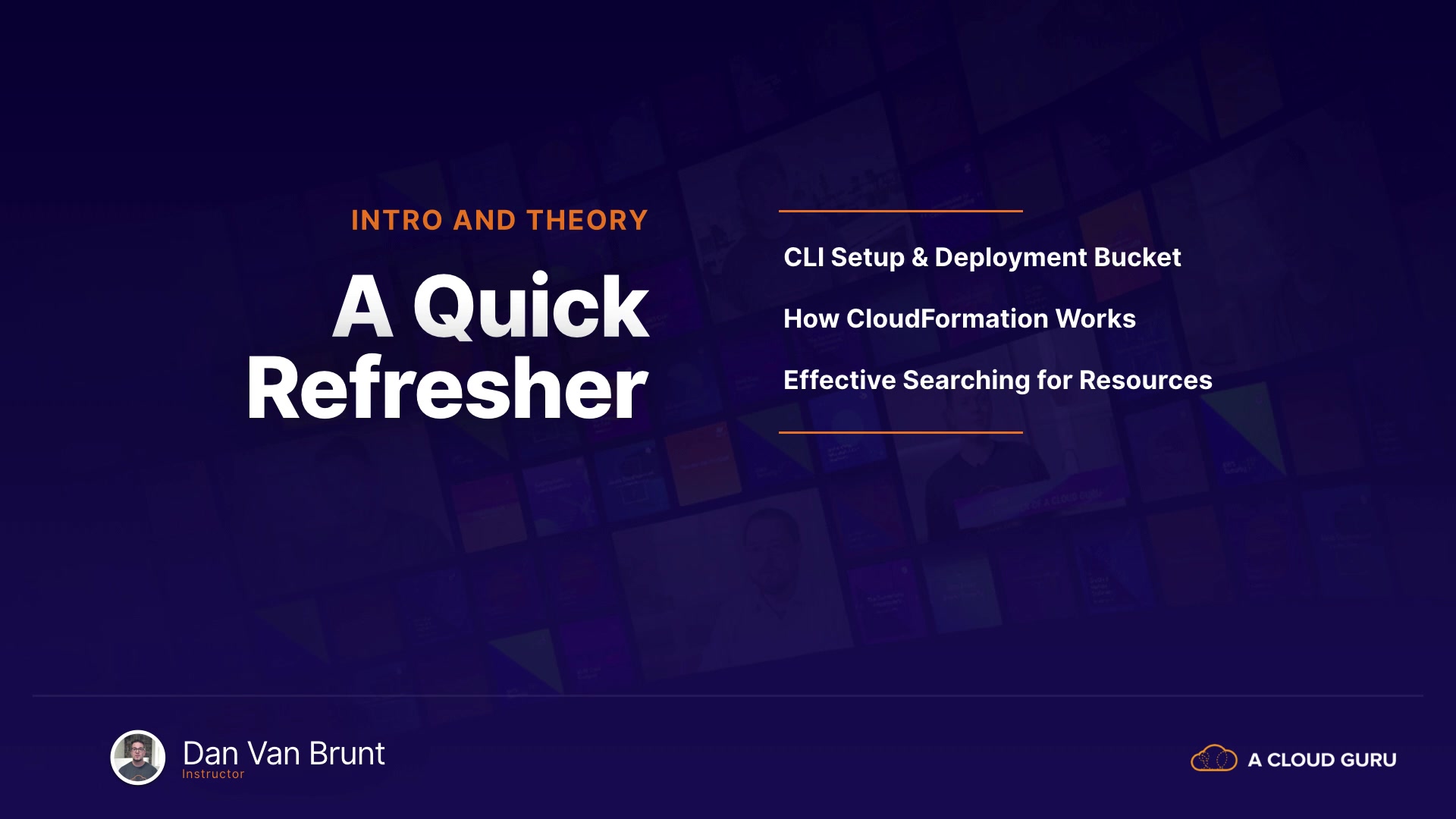 INTRO AND THEORY

A Quick Refresher

CLI Setup & Deployment Bucket

How CloudFormation Works

Effective Searching for Resources

Dan Van Brunt
Instructor

A CLOUD GURU